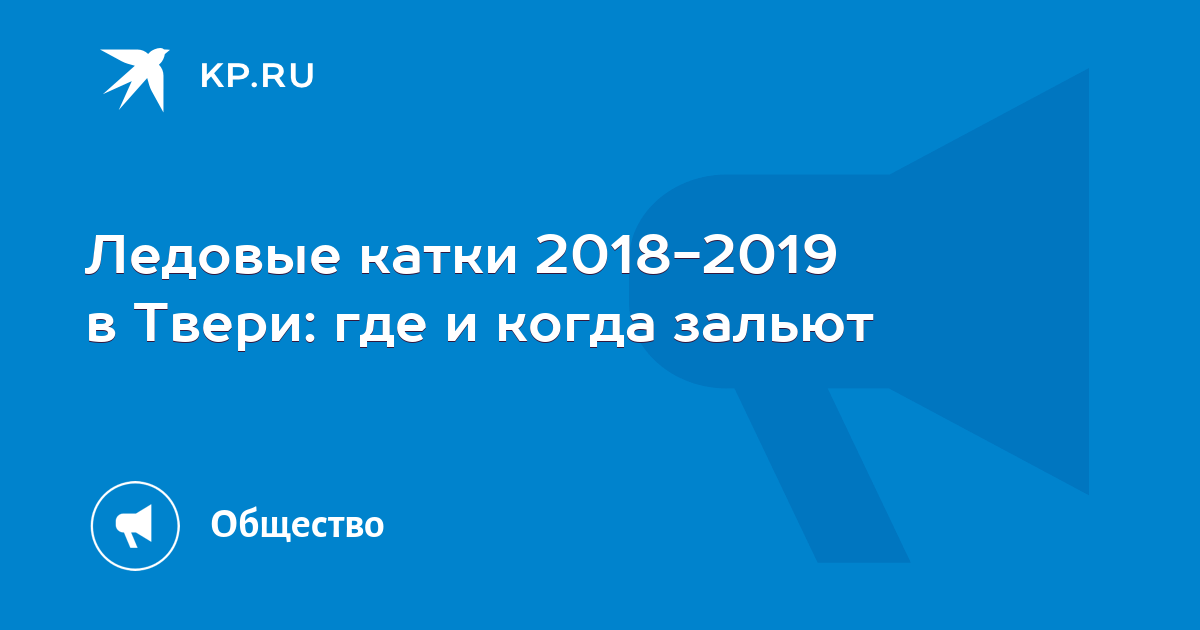 KP.RU

Ледовые катки 2018-2019 в Твери: где и когда зальют

Общество